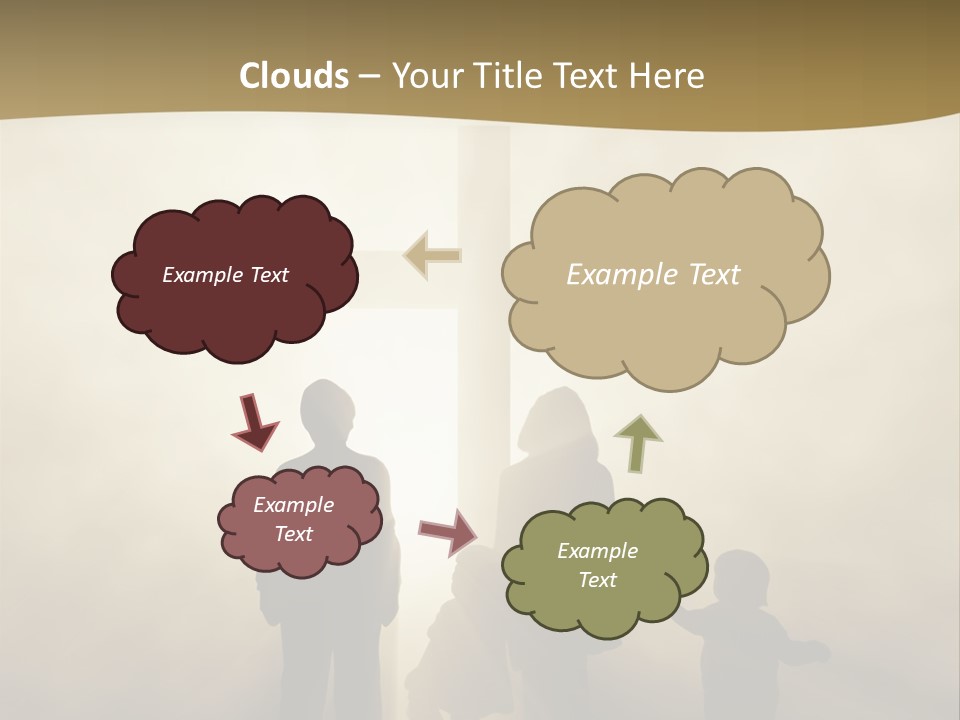 Clouds – Your Title Text Here

Example Text

Example Text

Example Text

Example Text